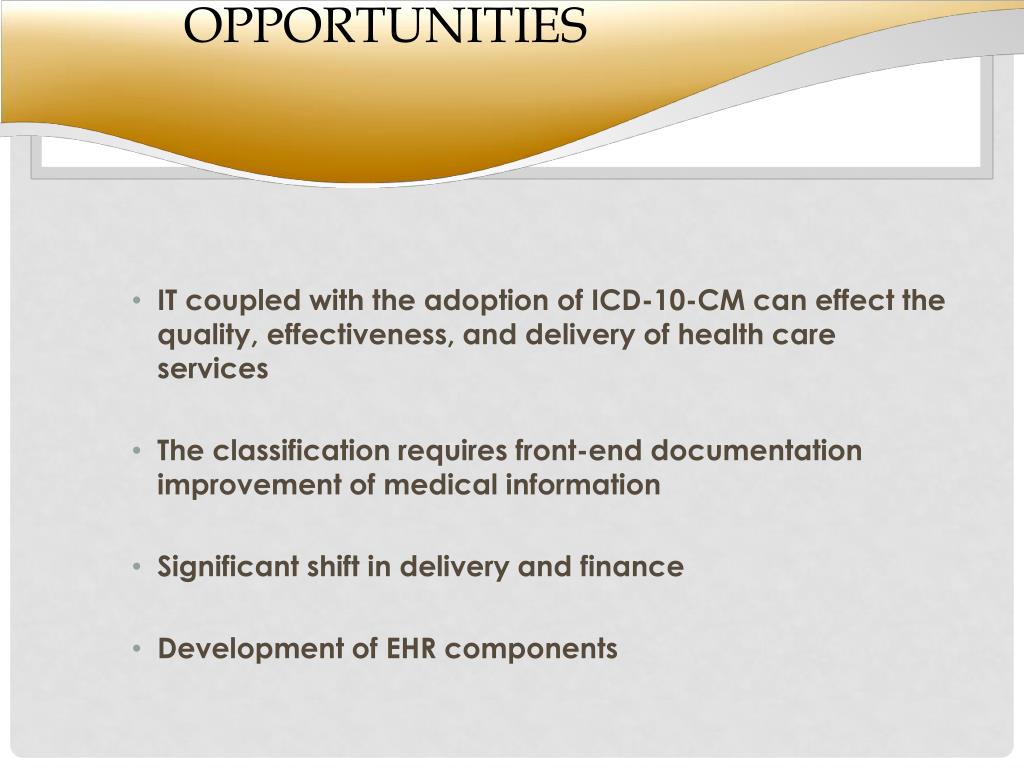 OPPORTUNITIES

• IT coupled with the adoption of ICD-10-CM can effect the quality, effectiveness, and delivery of health care services

• The classification requires front-end documentation improvement of medical information

• Significant shift in delivery and finance

• Development of EHR components